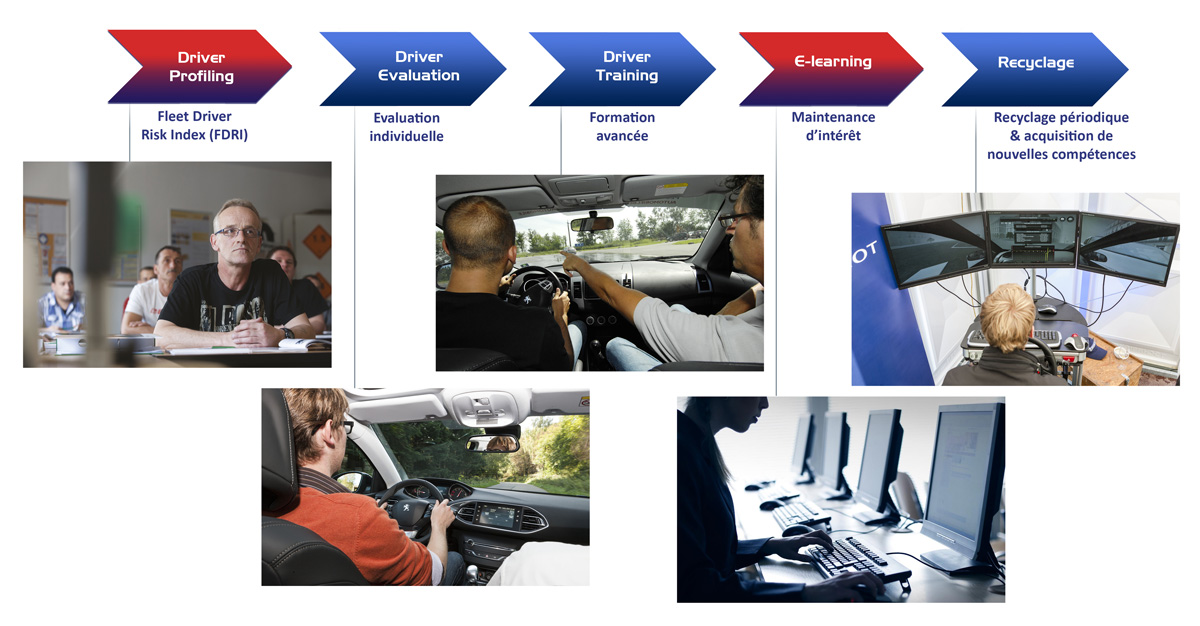 Driver Profiling

Fleet Driver Risk Index (FDRI)

Driver Evaluation

Evaluation individuelle

Driver Training

Formation avancée

E-learning

Maintenance d'intérêt

Recyclage

Recyclage périodique & acquisition de nouvelles compétences

OT